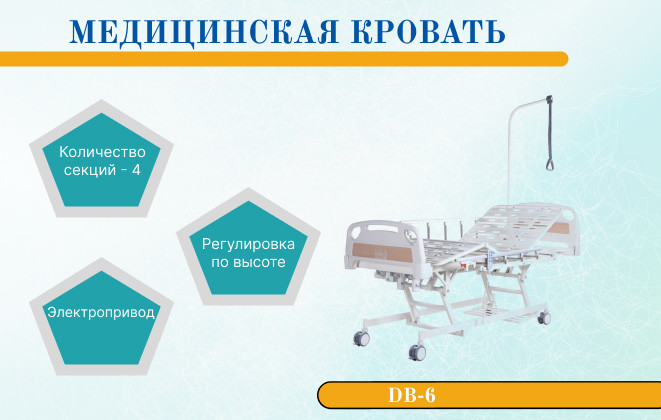 МЕДИЦИНСКАЯ КРОВАТЬ

Количество секций - 4

Регулировка по высоте

Электропривод

DB-6